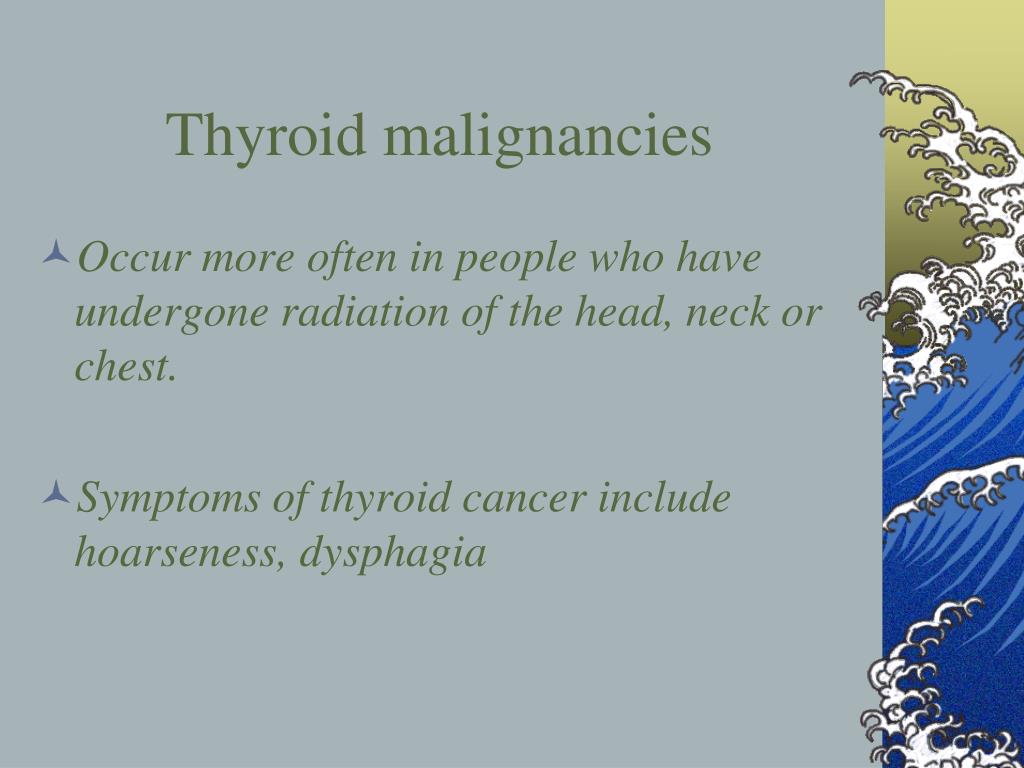 Thyroid malignancies

Occur more often in people who have undergone radiation of the head, neck or chest.

Symptoms of thyroid cancer include hoarseness, dysphagia